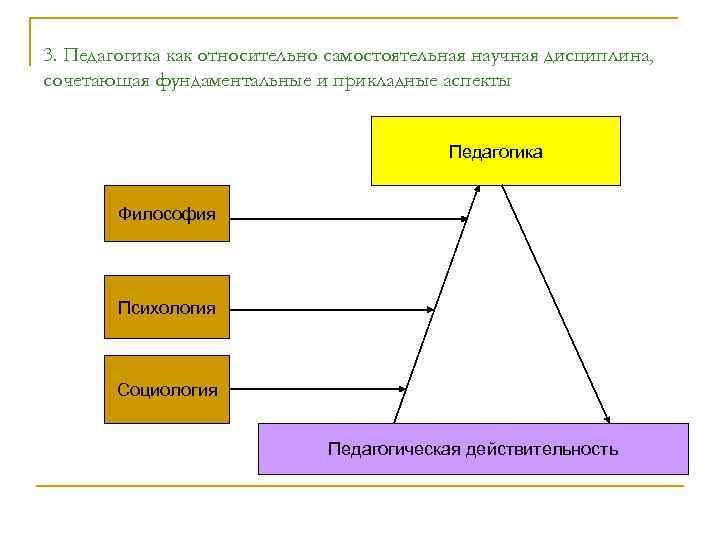 3. Педагогика как относительно самостоятельная научная дисциплина, сочетающая фундаментальные и прикладные аспекты

Педагогика

Философия

Психология

Социология

Педагогическая действительность